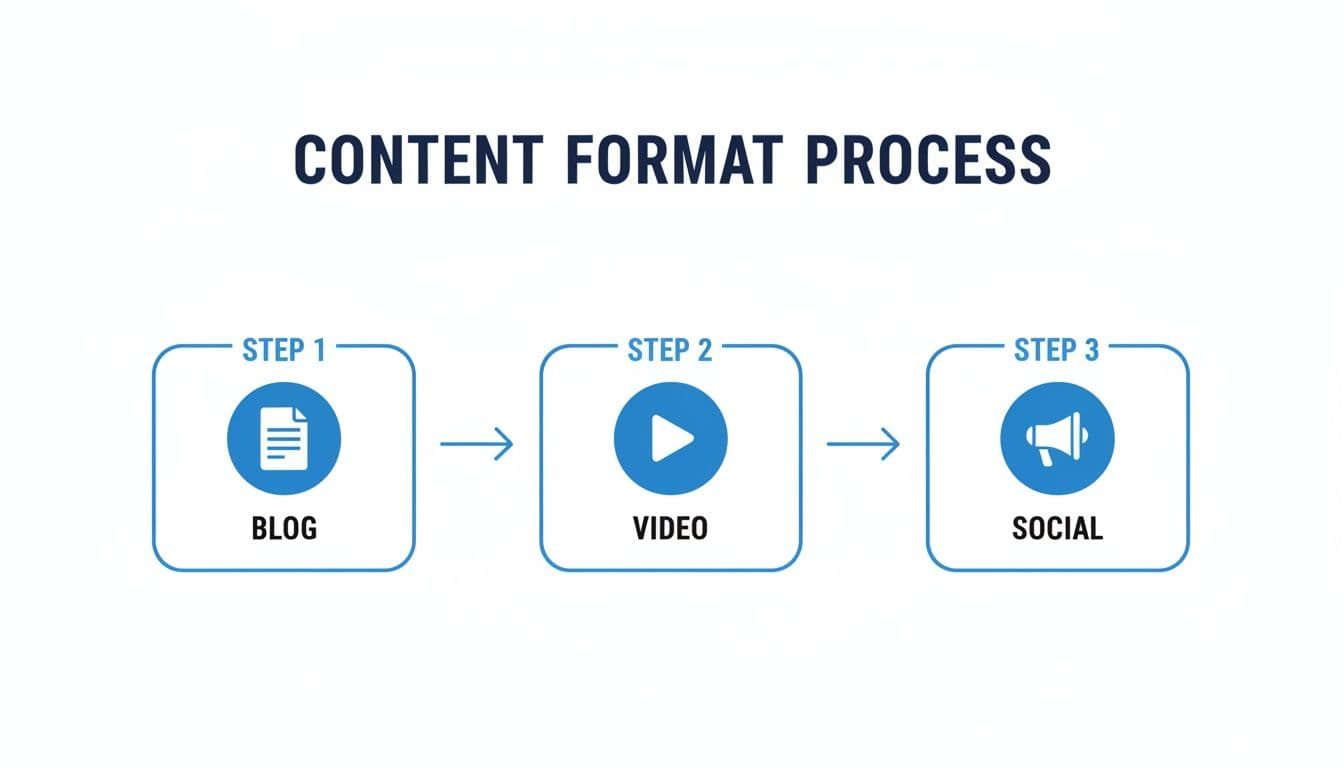 CONTENT FORMAT PROCESS

STEP 1
BLOG

STEP 2
VIDEO

STEP 3
SOCIAL